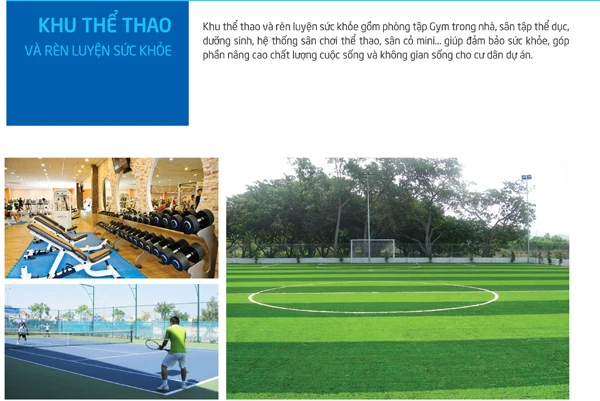 KHU THỂ THAO
VÀ RÈN LUYỆN SỨC KHỎE

Khu thể thao và rèn luyện sức khỏe gồm phòng tập Gym trong nhà, sân tập thể dục, dưỡng sinh, hệ thống sân chơi thể thao, sân cỏ mini... giúp đảm bảo sức khỏe, góp phần nâng cao chất lượng cuộc sống và không gian sống cho cư dân dự án.